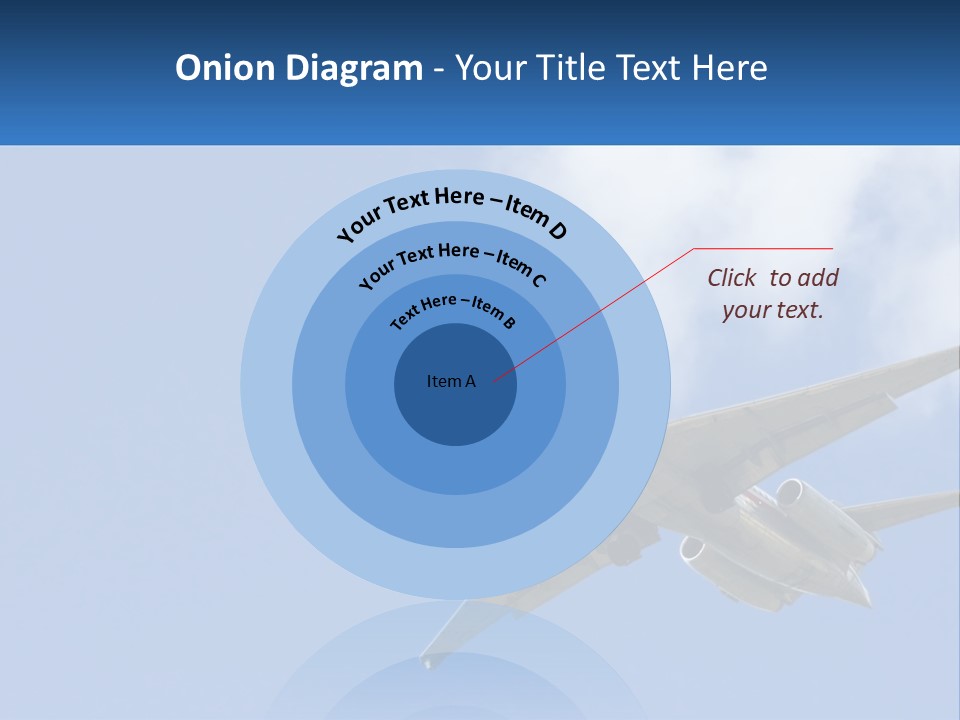 Onion Diagram - Your Title Text Here

Your Text Here – Item D

Your Text Here – Item C

Text Here – Item B

Item A

Click to add your text.